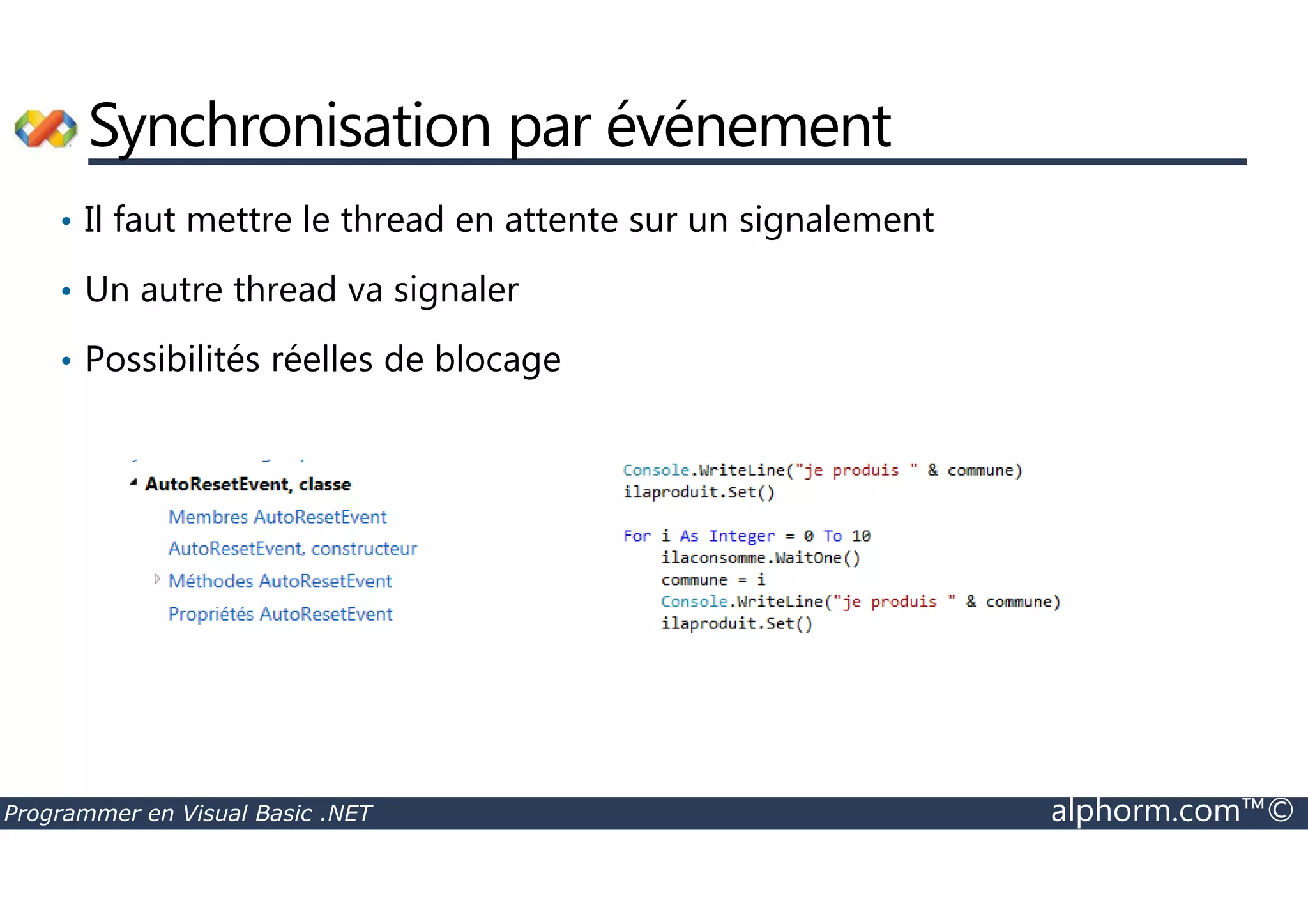 Synchronisation par événement

• Il faut mettre le thread en attente sur un signalement
• Un autre thread va signaler
• Possibilités réelles de blocage

AutoResetEvent, classe
Membres AutoResetEvent
AutoResetEvent, constructeur
Méthodes AutoResetEvent
Propriétés AutoResetEvent

Console.WriteLine("je produis " & commune)
ilaproduit.Set()

For i As Integer = 0 To 10
    ilaconsomme.WaitOne()
    commune = i
    Console.WriteLine("je produis " & commune)
    ilaproduit.Set()

Programmer en Visual Basic .NET
alphorm.com™©